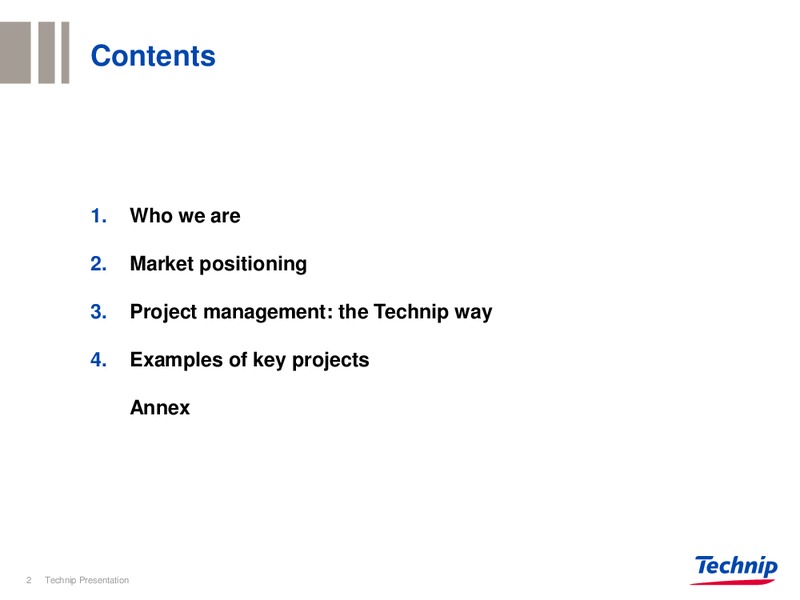 Contents

1. Who we are

2. Market positioning

3. Project management: the Technip way

4. Examples of key projects

Annex

2 Technip Presentation

Technip